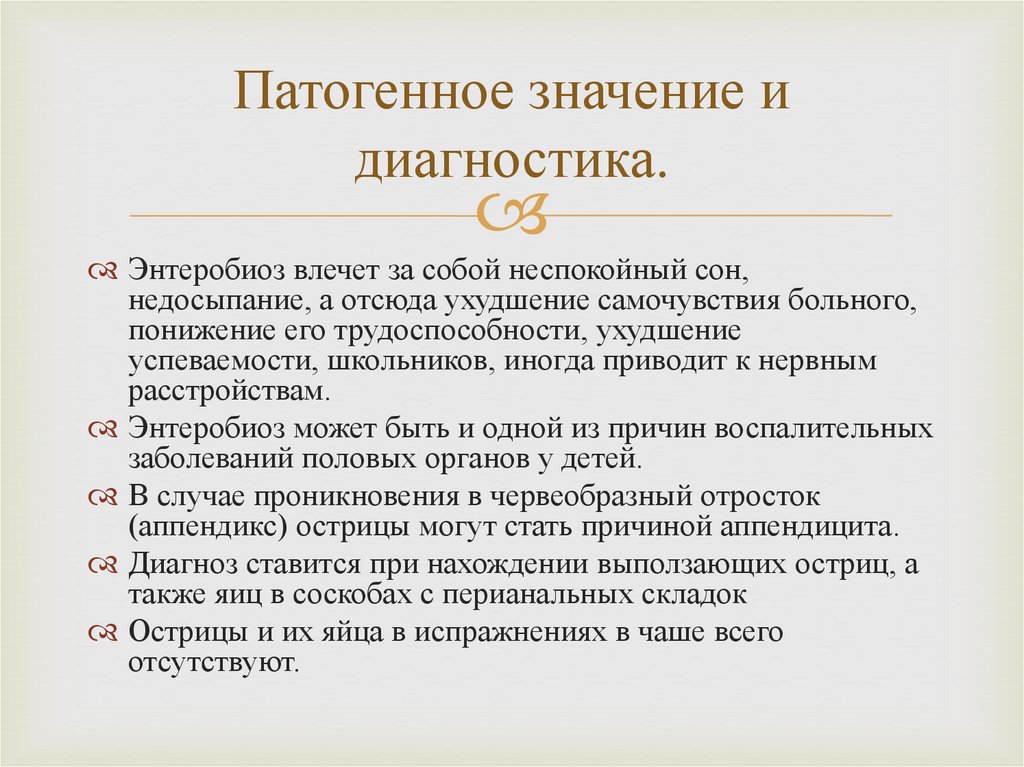 Патогенное значение и диагностика.

Энтеробиоз влечет за собой неспокойный сон, недосыпание, а отсюда ухудшение самочувствия больного, понижение его трудоспособности, ухудшение успеваемости, школьников, иногда приводит к нервным расстройствам.

Энтеробиоз может быть и одной из причин воспалительных заболеваний половых органов у детей.

В случае проникновения в червеобразный отросток (аппендикс) острицы могут стать причиной аппендицита.

Диагноз ставится при нахождении выползающих остриц, а также яиц в соскобах с перианальных складок

Острицы и их яйца в испражнениях в чаше всего отсутствуют.